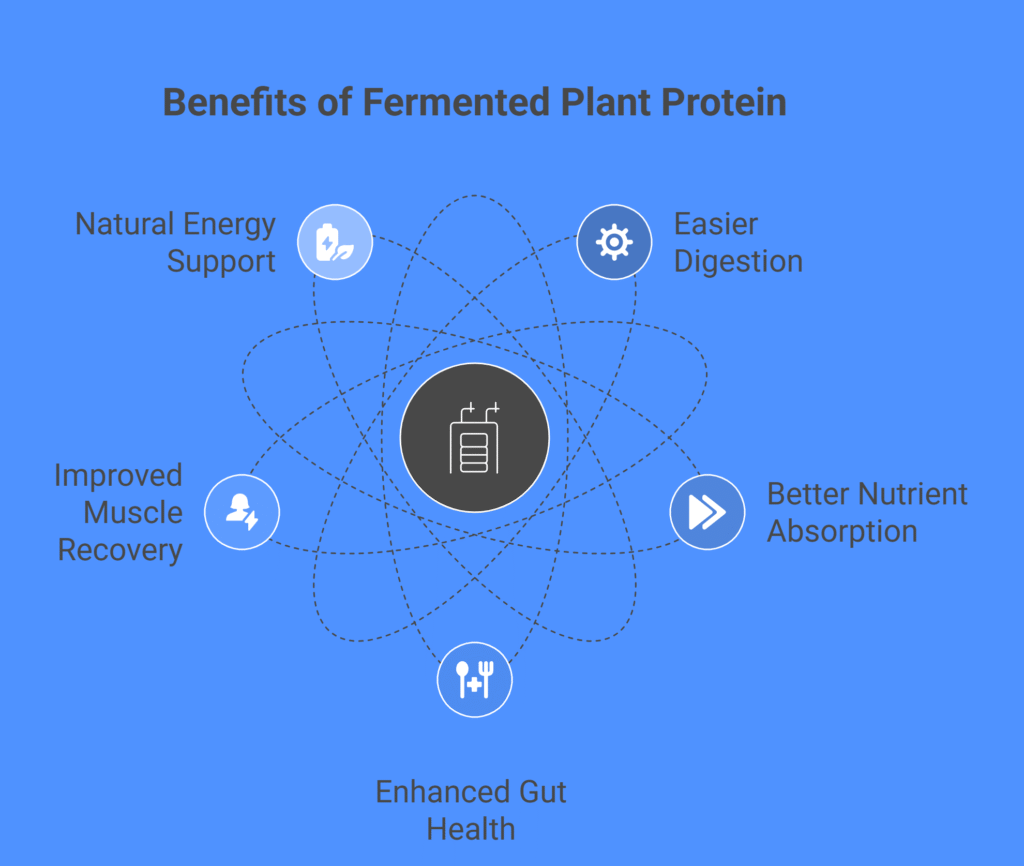 Benefits of Fermented Plant Protein

Natural Energy Support

Easier Digestion

Improved Muscle Recovery

Better Nutrient Absorption

Enhanced Gut Health